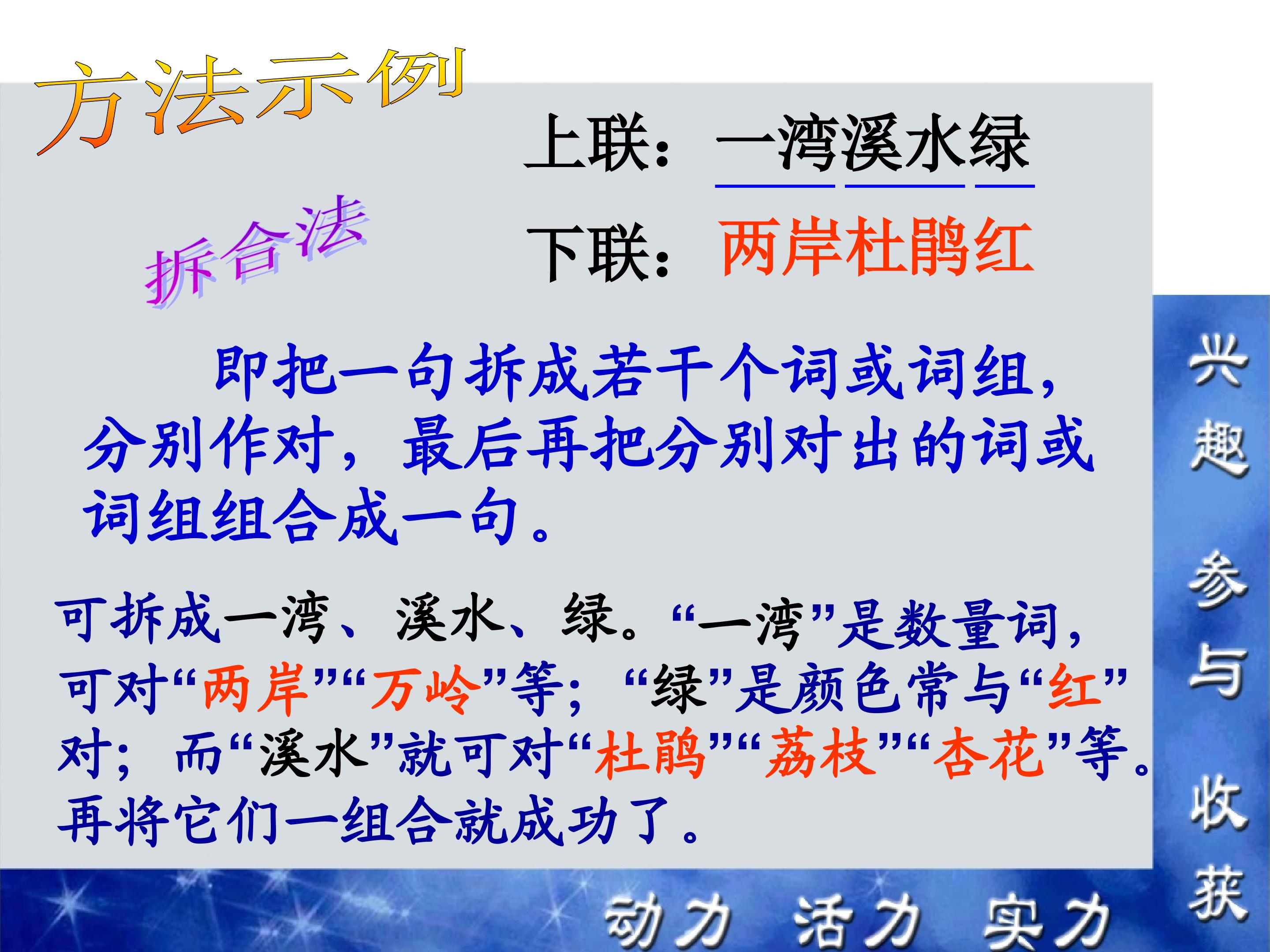 方法示例

上联：一湾溪水绿

拆合法

下联：两岸杜鹃红

即把一句拆成若干个词或词组，分别作对，最后再把分别对出的词或词组组合成一句。

可拆成一湾、溪水、绿。“一湾”是数量词，可对“两岸”“万岭”等；“绿”是颜色常与“红”对；而“溪水”就可对“杜鹃”“荔枝”“杏花”等。再将它们一组合就成功了。

兴趣 参与 收获

动力 活力 实力